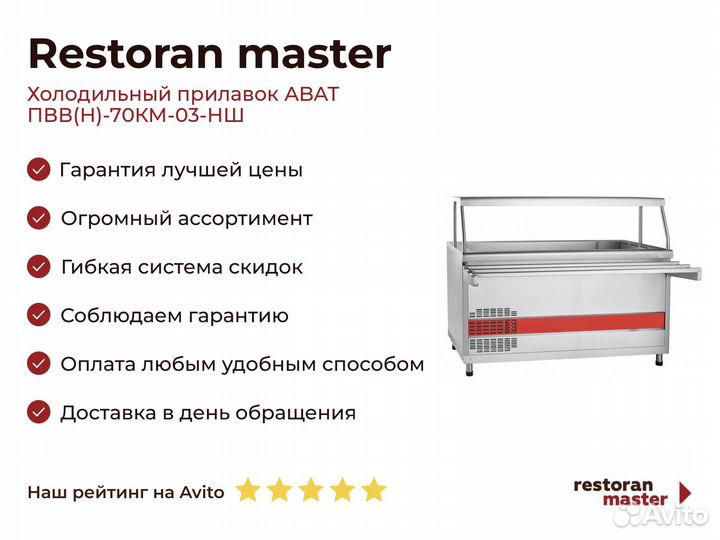 Restoran master

Холодильный прилавок АВАТ ПВВ(Н)-70КМ-03-НШ

Гарантия лучшей цены

Огромный ассортимент

Гибкая система скидок

Соблюдаем гарантию

Оплата любым удобным способом

Доставка в день обращения

Наш рейтинг на Avito

restoran master

Avito